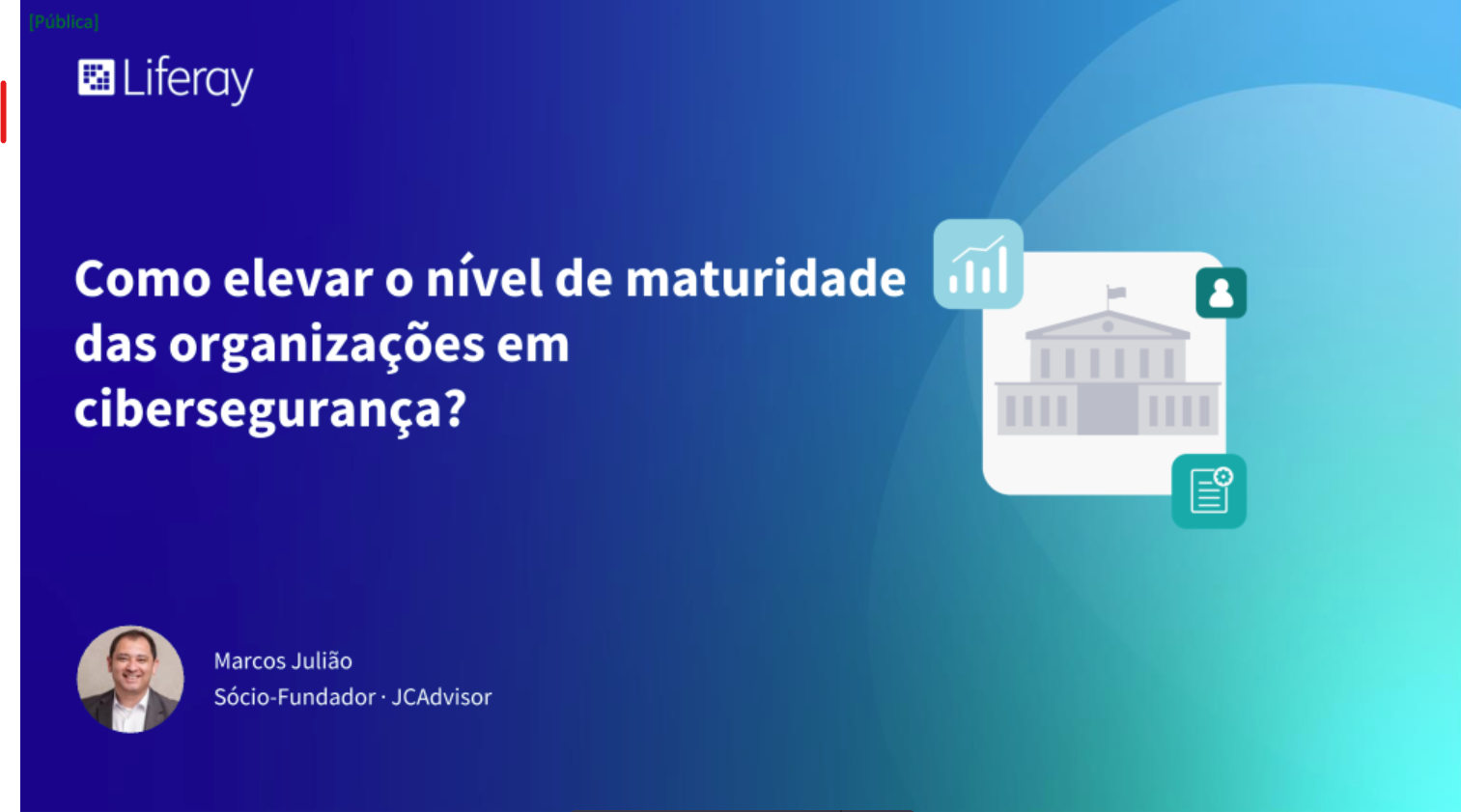 [Pública]

Liferay

Como elevar o nível de maturidade das organizações em cibersegurança?

Marcos Julião
Sócio-Fundador · JCAdvisor